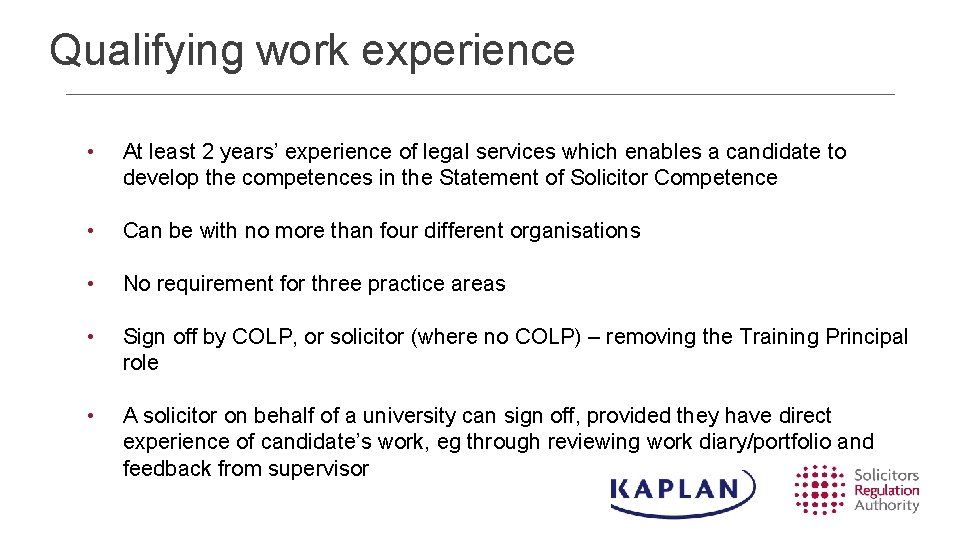 Qualifying work experience

• At least 2 years' experience of legal services which enables a candidate to develop the competences in the Statement of Solicitor Competence

• Can be with no more than four different organisations

• No requirement for three practice areas

• Sign off by COLP, or solicitor (where no COLP) – removing the Training Principal role

• A solicitor on behalf of a university can sign off, provided they have direct experience of candidate's work, eg through reviewing work diary/portfolio and feedback from supervisor

KAPLAN

Solicitors
Regulation
Authority